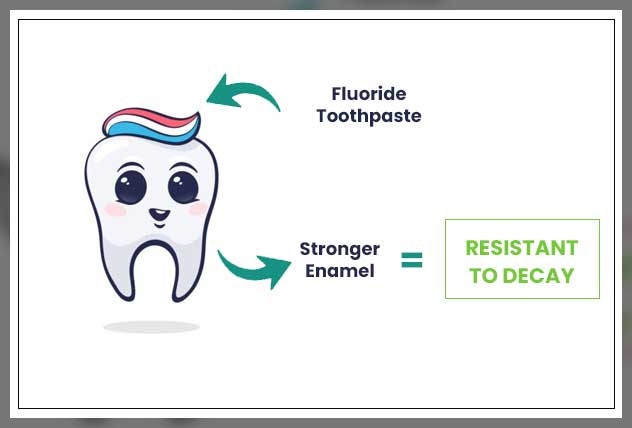 Fluoride Toothpaste

Stronger Enamel = RESISTANT TO DECAY